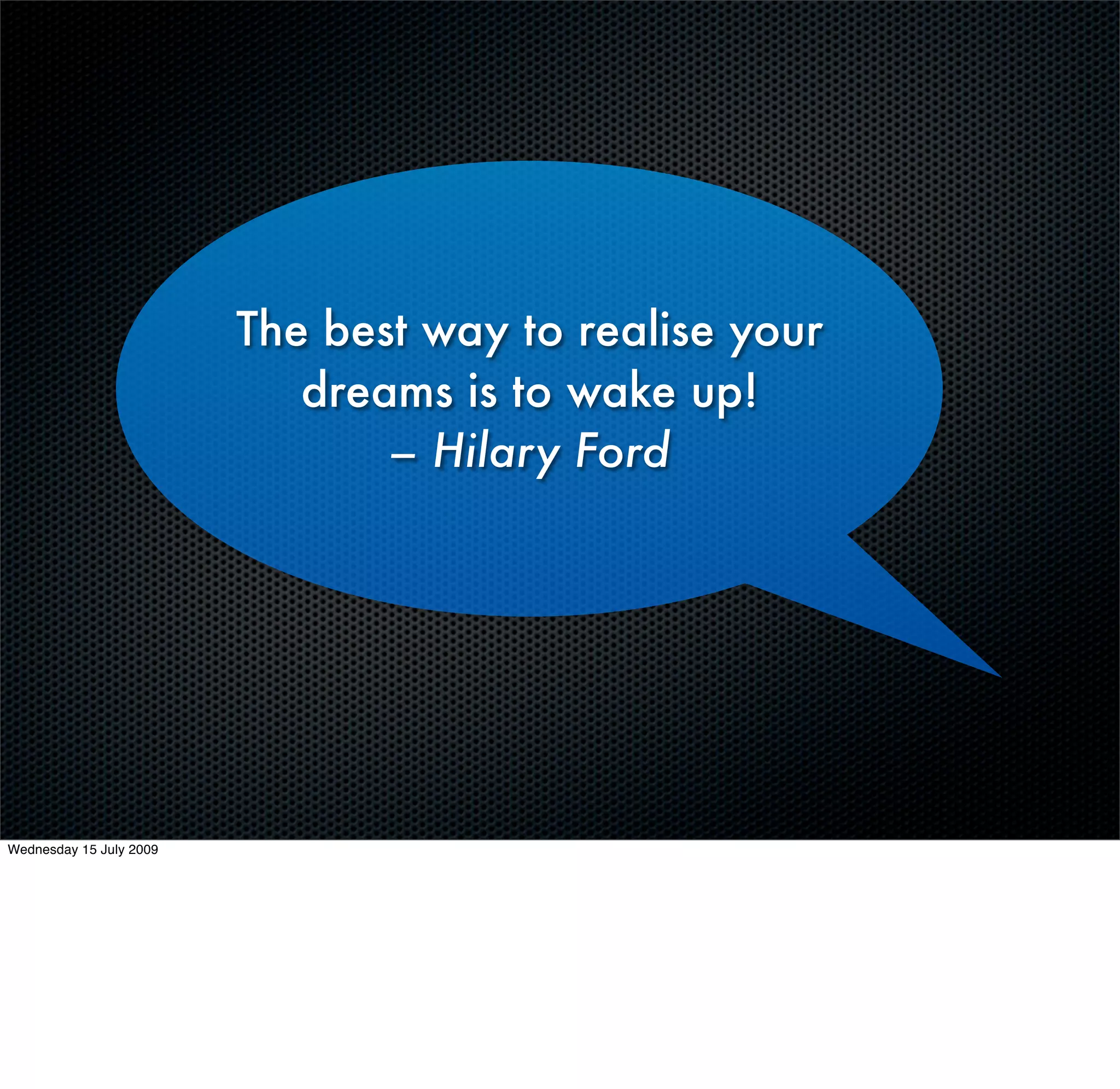 The best way to realise your dreams is to wake up!
– Hilary Ford

Wednesday 15 July 2009